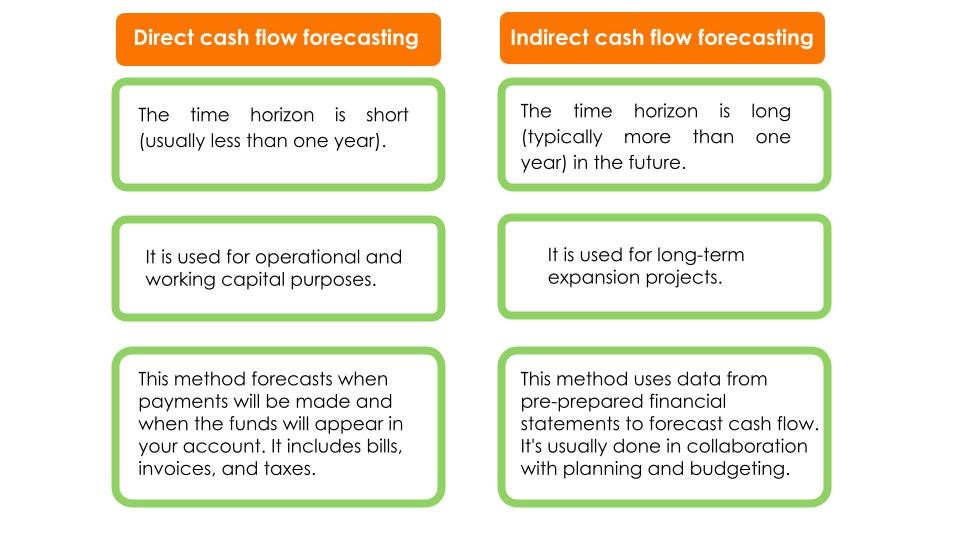 Direct cash flow forecasting

The time horizon is short (usually less than one year).

It is used for operational and working capital purposes.

This method forecasts when payments will be made and when the funds will appear in your account. It includes bills, invoices, and taxes.

Indirect cash flow forecasting

The time horizon is long (typically more than one year) in the future.

It is used for long-term expansion projects.

This method uses data from pre-prepared financial statements to forecast cash flow. It's usually done in collaboration with planning and budgeting.